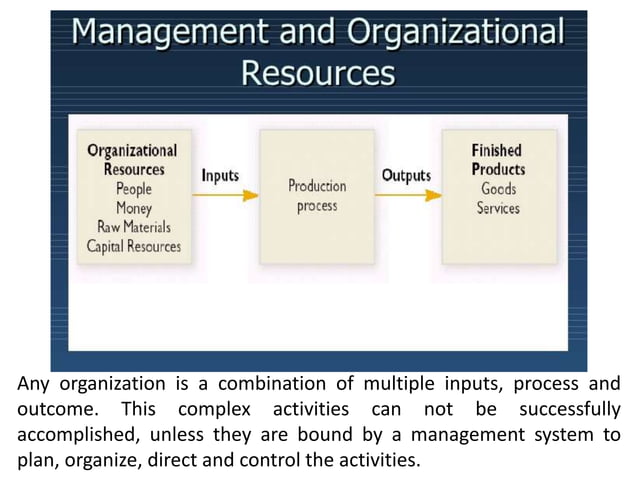 Management and Organizational Resources

Organizational Resources
People
Money
Raw Materials
Capital Resources

Inputs

Production process

Outputs

Finished Products
Goods
Services

Any organization is a combination of multiple inputs, process and outcome. This complex activities can not be successfully accomplished, unless they are bound by a management system to plan, organize, direct and control the activities.